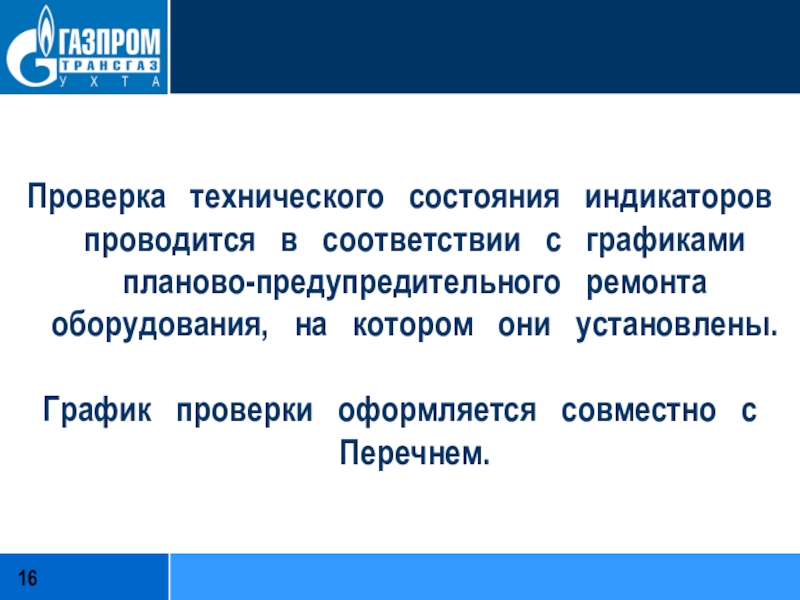 ГАЗПРОМ
ТРАНСГАЗ
УХТА

Проверка технического состояния индикаторов проводится в соответствии с графиками планово-предупредительного ремонта оборудования, на котором они установлены.

График проверки оформляется совместно с Перечнем.

16